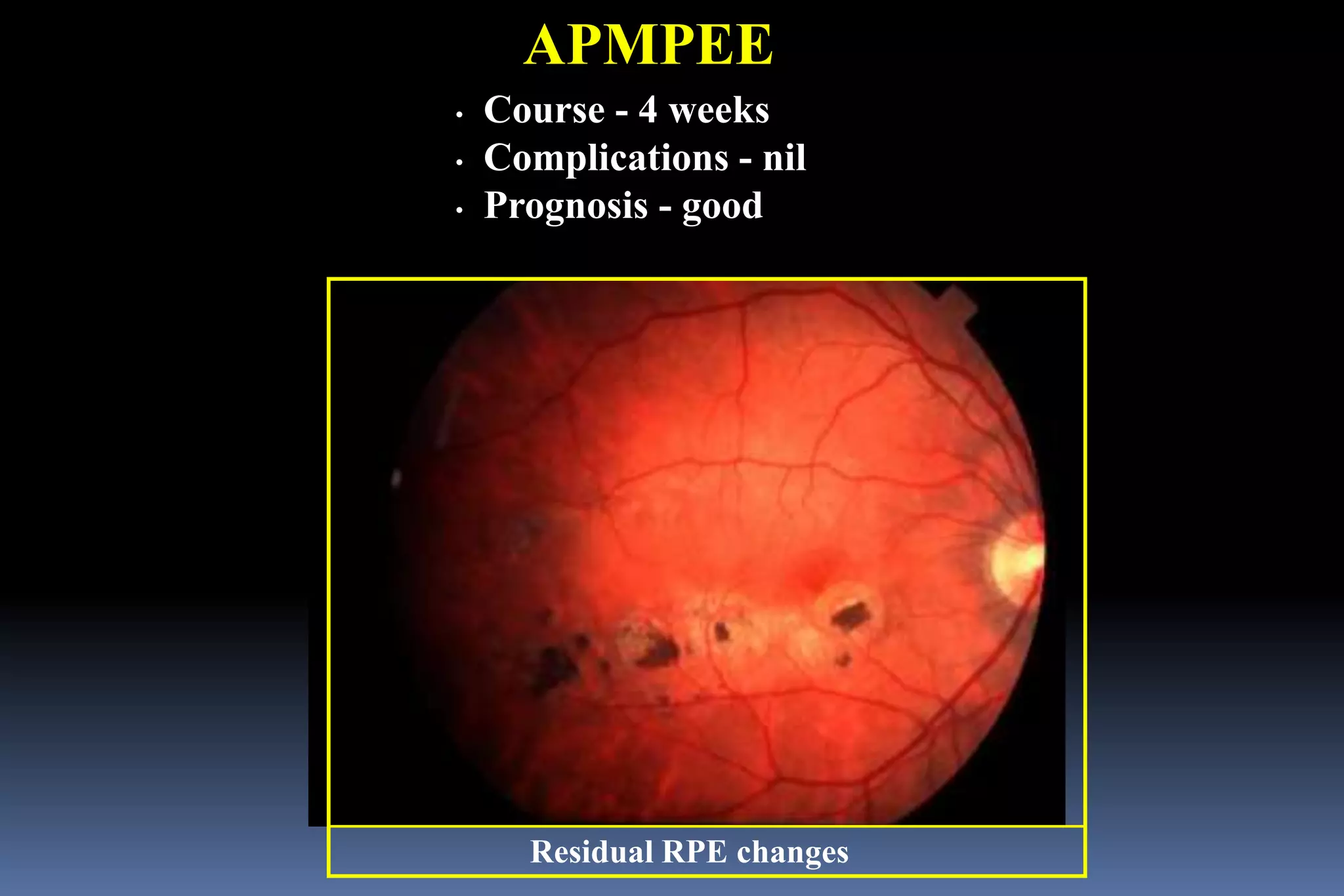 APMPEE

• Course - 4 weeks
• Complications - nil
• Prognosis - good

Residual RPE changes